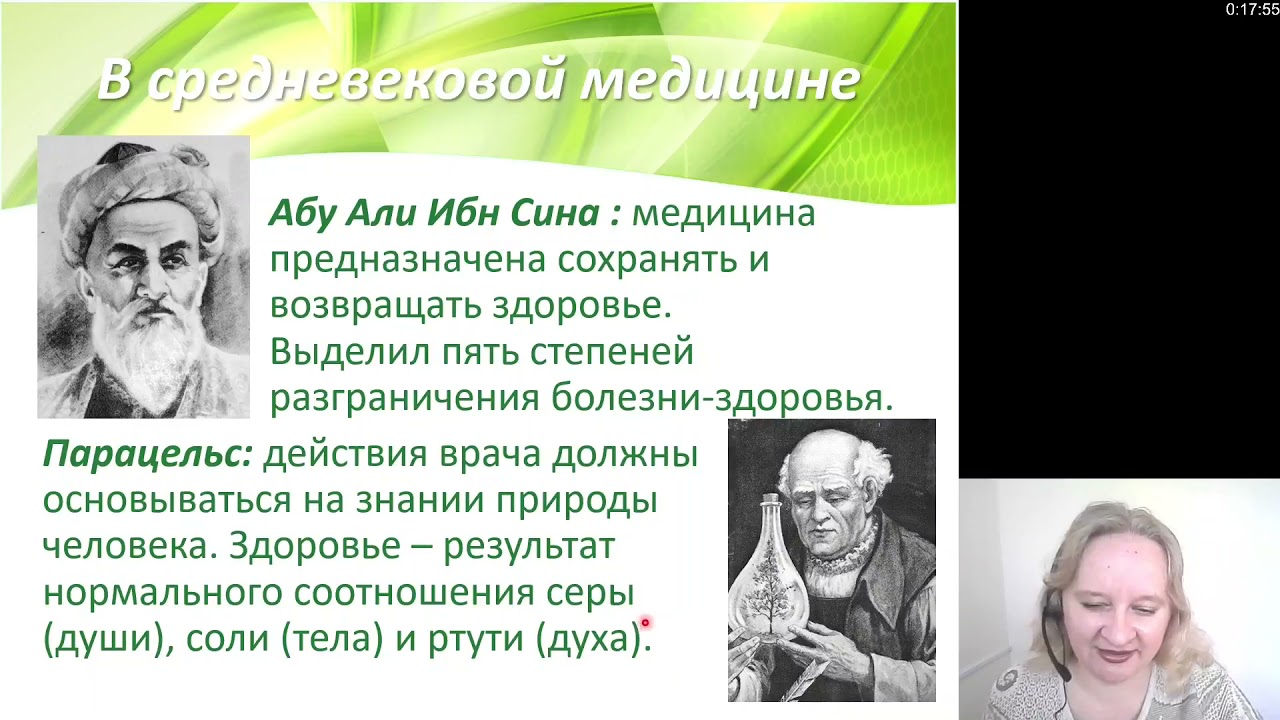 0:17:55

В средневековой медицине

Абу Али Ибн Сина : медицина предназначена сохранять и возвращать здоровье. Выделил пять степеней разграничения болезни-здоровья.

Парацельс: действия врача должны основываться на знании природы человека. Здоровье – результат нормального соотношения серы (души), соли (тела) и ртути (духа).